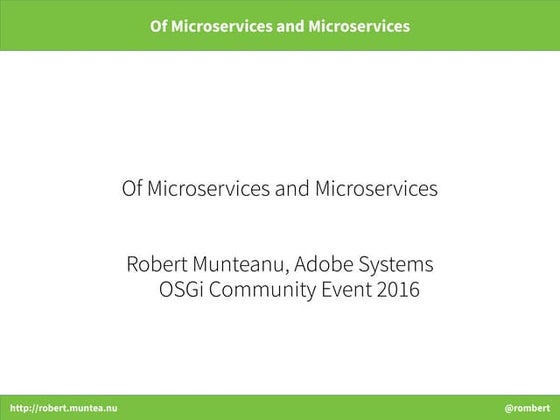 Of Microservices and Microservices

Of Microservices and Microservices

Robert Munteanu, Adobe Systems
OSGi Community Event 2016

http://robert.muntea.nu

@rombert